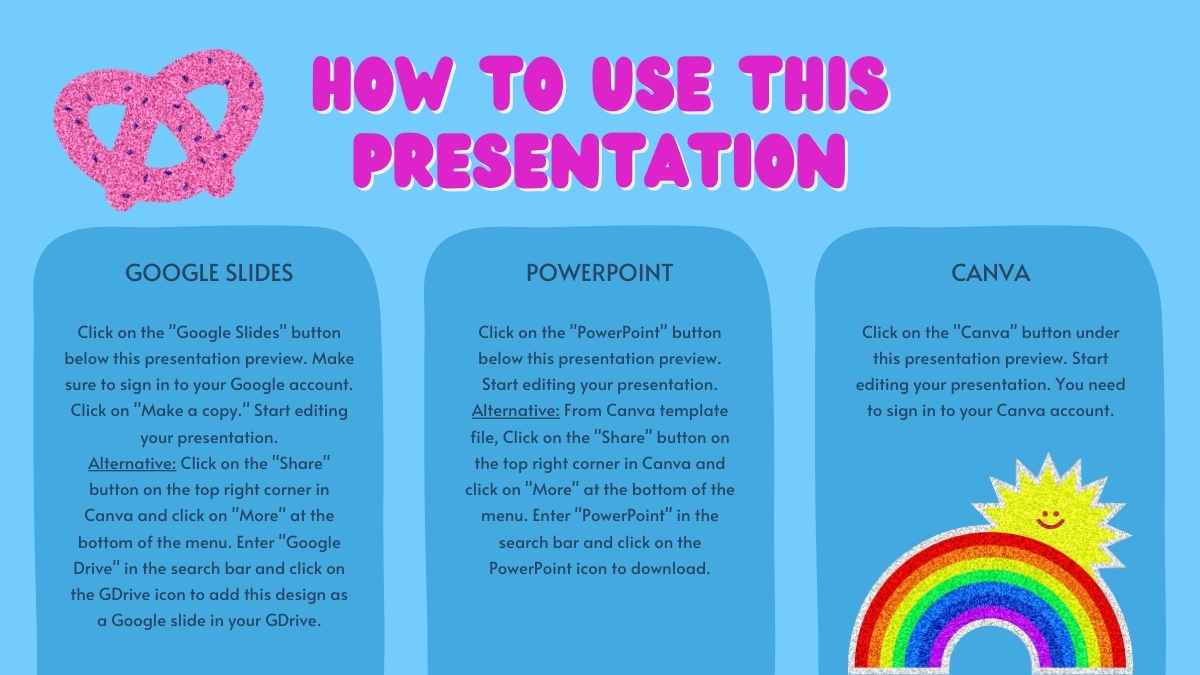 HOW TO USE THIS PRESENTATION

GOOGLE SLIDES

Click on the "Google Slides" button below this presentation preview. Make sure to sign in to your Google account. Click on "Make a copy." Start editing your presentation.
Alternative: Click on the "Share" button on the top right corner in Canva and click on "More" at the bottom of the menu. Enter "Google Drive" in the search bar and click on the GDrive icon to add this design as a Google slide in your GDrive.

POWERPOINT

Click on the "PowerPoint" button below this presentation preview. Start editing your presentation.
Alternative: From Canva template file, Click on the "Share" button on the top right corner in Canva and click on "More" at the bottom of the menu. Enter "PowerPoint" in the search bar and click on the PowerPoint icon to download.

CANVA

Click on the "Canva" button under this presentation preview. Start editing your presentation. You need to sign in to your Canva account.